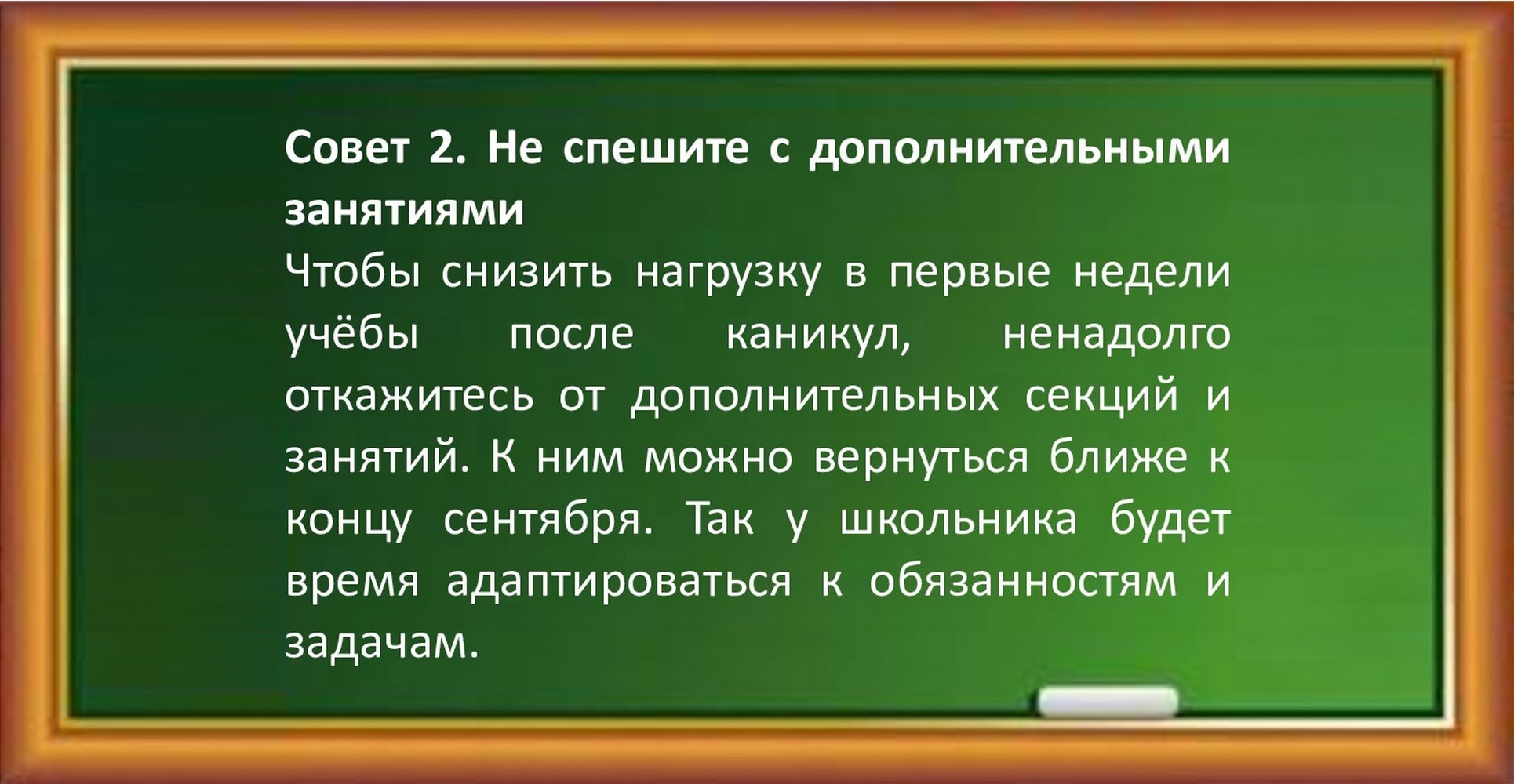 Совет 2. Не спешите с дополнительными занятиями

Чтобы снизить нагрузку в первые недели учёбы после каникул, ненадолго откажитесь от дополнительных секций и занятий. К ним можно вернуться ближе к концу сентября. Так у школьника будет время адаптироваться к обязанностям и задачам.